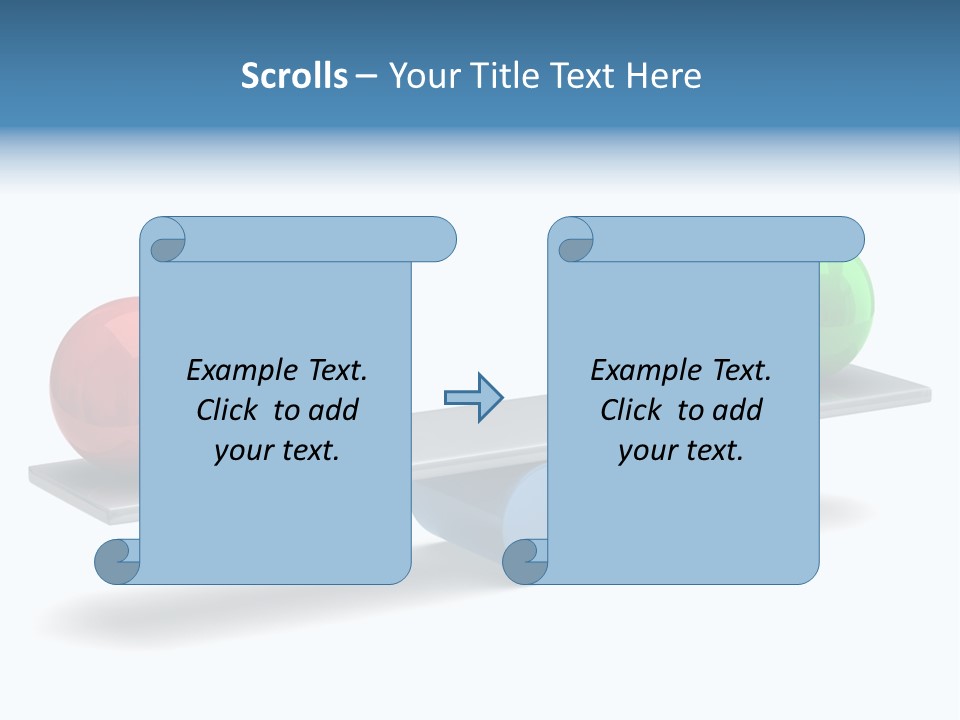 Scrolls – Your Title Text Here

Example Text. Click to add your text.

Example Text. Click to add your text.